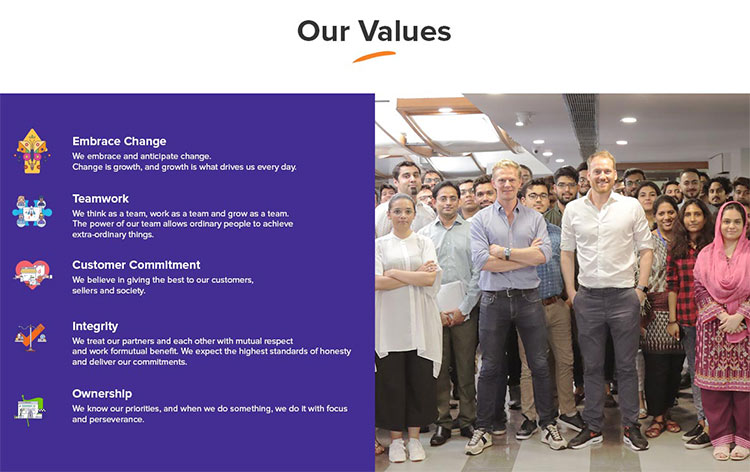 Our Values

Embrace Change
We embrace and anticipate change.
Change is growth, and growth is what drives us every day.

Teamwork
We think as a team, work as a team and grow as a team.
The power of our team allows ordinary people to achieve extra-ordinary things.

Customer Commitment
We believe in giving the best to our customers, sellers and society.

Integrity
We treat our partners and each other with mutual respect and work formutual benefit. We expect the highest standards of honesty and deliver our commitments.

Ownership
We know our priorities, and when we do something, we do it with focus and perseverance.